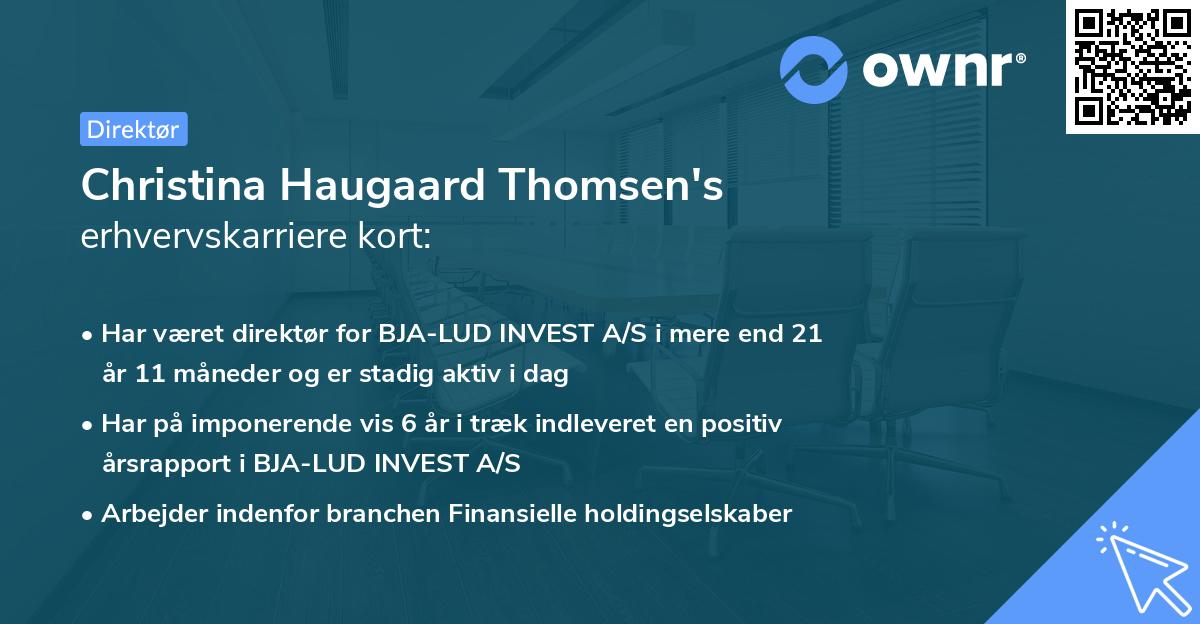 ownr®

Direktør

Christina Haugaard Thomsen's erhvervskarriere kort:

• Har været direktør for BJA-LUD INVEST A/S i mere end 21 år 11 måneder og er stadig aktiv i dag

• Har på imponerende vis 6 år i træk indleveret en positiv årsrapport i BJA-LUD INVEST A/S

• Arbejder indenfor branchen Finansielle holdingselskaber